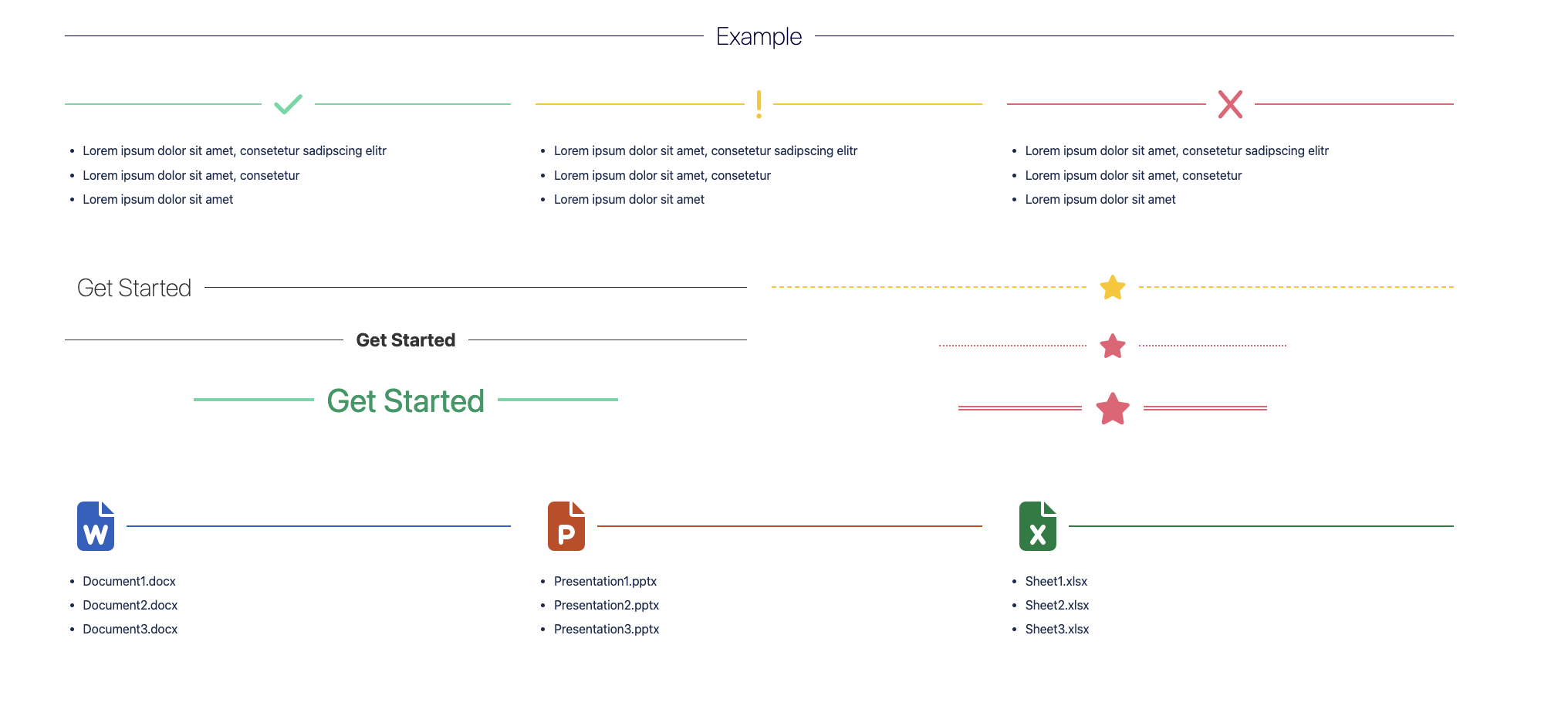 Example

- Lorem ipsum dolor sit amet, consetetur sadipscing elitr
- Lorem ipsum dolor sit amet, consetetur
- Lorem ipsum dolor sit amet

- Lorem ipsum dolor sit amet, consetetur sadipscing elitr
- Lorem ipsum dolor sit amet, consetetur
- Lorem ipsum dolor sit amet

- Lorem ipsum dolor sit amet, consetetur sadipscing elitr
- Lorem ipsum dolor sit amet, consetetur
- Lorem ipsum dolor sit amet

Get Started

Get Started

Get Started

W

- Document1.docx
- Document2.docx
- Document3.docx

P

- Presentation1.pptx
- Presentation2.pptx
- Presentation3.pptx

X

- Sheet1.xlsx
- Sheet2.xlsx
- Sheet3.xlsx